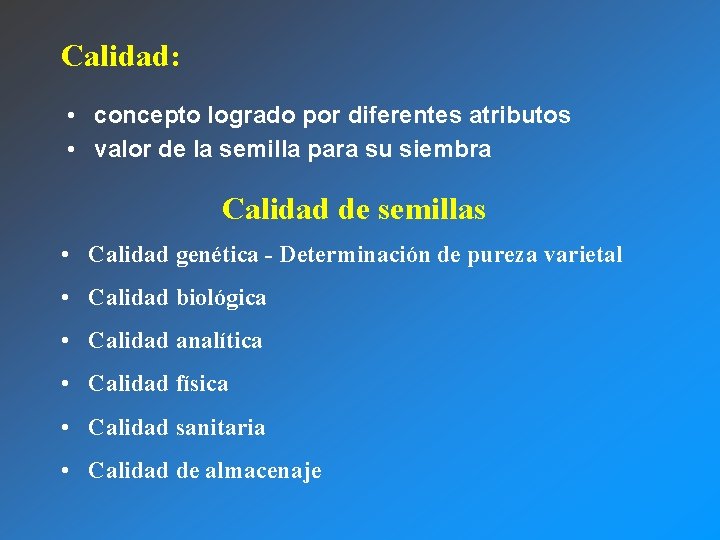 Calidad:

• concepto logrado por diferentes atributos
• valor de la semilla para su siembra

Calidad de semillas

• Calidad genética - Determinación de pureza varietal
• Calidad biológica
• Calidad analítica
• Calidad física
• Calidad sanitaria
• Calidad de almacenaje